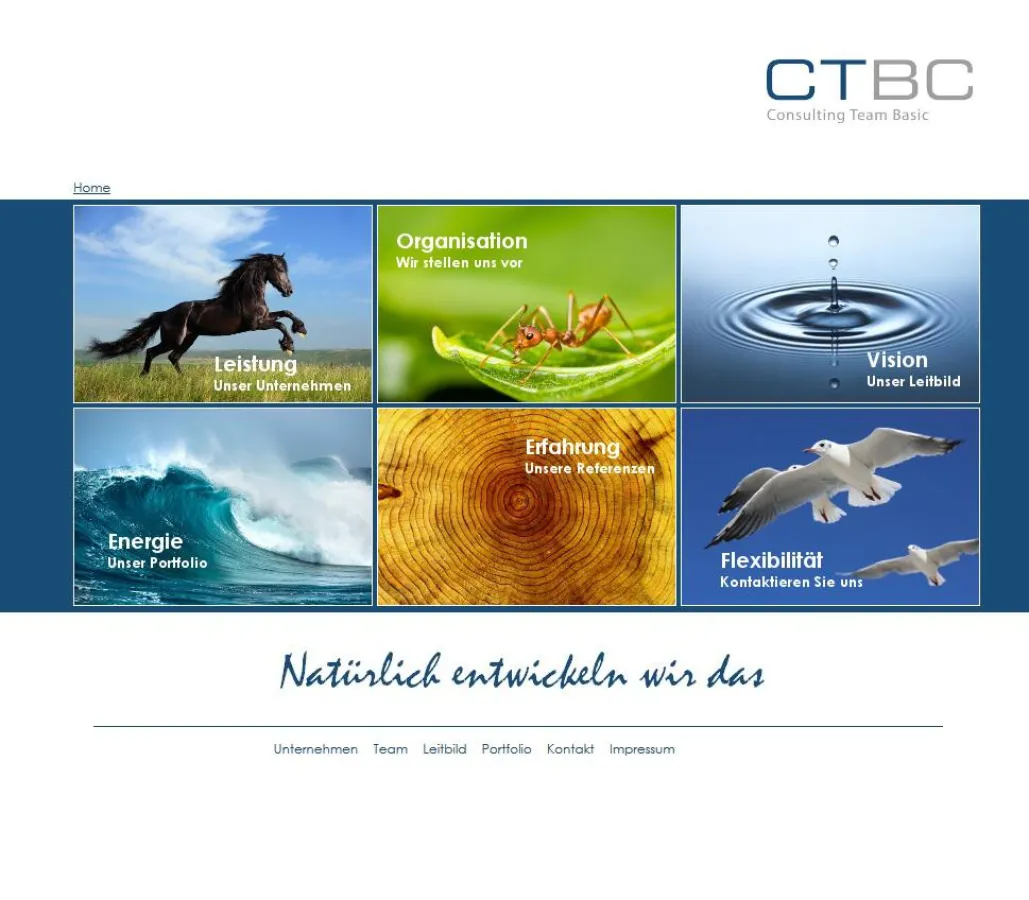 CTBC
Consulting Team Basic

Home

Leistung
Unser Unternehmen

Organisation
Wir stellen uns vor

Vision
Unser Leitbild

Energie
Unser Portfolio

Erfahrung
Unsere Referenzen

Flexibilität
Kontaktieren Sie uns

Natürlich entwickeln wir das

Unternehmen Team Leitbild Portfolio Kontakt Impressum